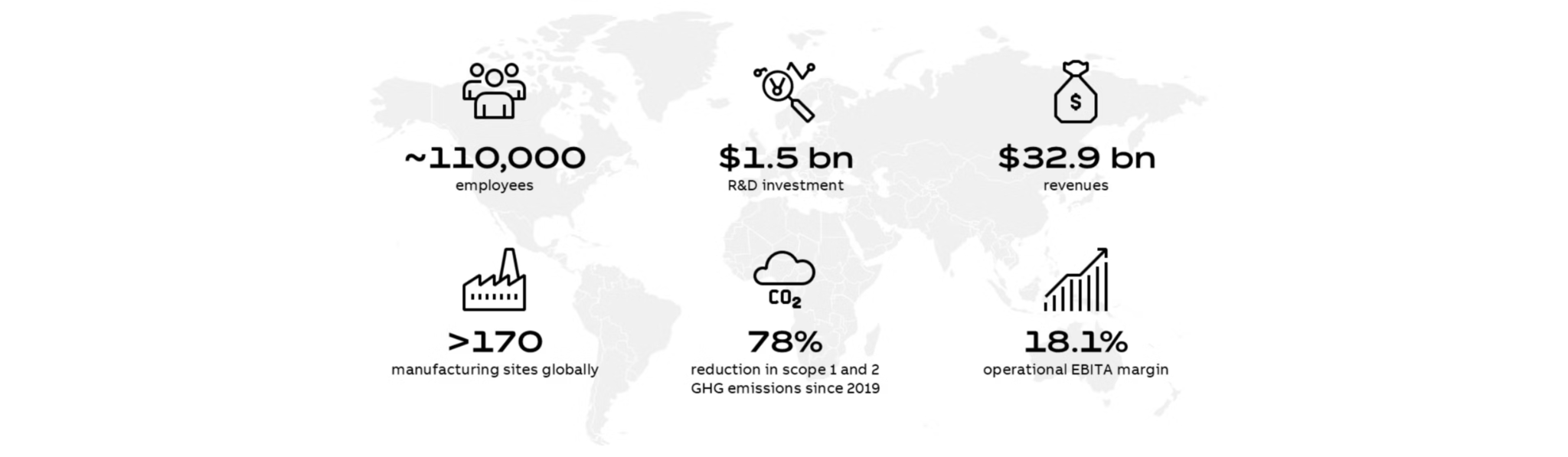 ~110,000
employees

$1.5 bn
R&D investment

$
$32.9 bn
revenues

>170
manufacturing sites globally

$CO_2$
78%
reduction in scope 1 and 2 GHG emissions since 2019

18.1%
operational EBITA margin